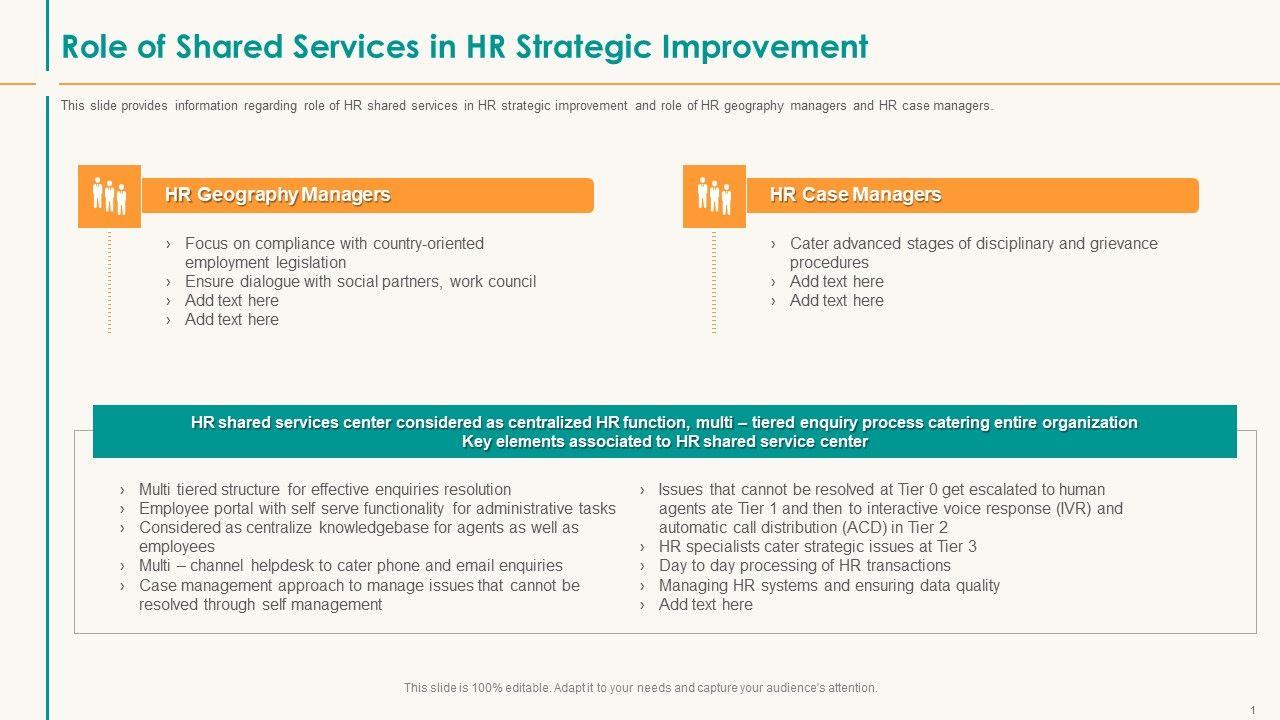 Role of Shared Services in HR Strategic Improvement

This slide provides information regarding role of HR shared services in HR strategic improvement and role of HR geography managers and HR case managers.

HR Geography Managers

› Focus on compliance with country-oriented employment legislation
› Ensure dialogue with social partners, work council
› Add text here
› Add text here

HR Case Managers

› Cater advanced stages of disciplinary and grievance procedures
› Add text here
› Add text here

HR shared services center considered as centralized HR function, multi – tiered enquiry process catering entire organization
Key elements associated to HR shared service center

› Multi tiered structure for effective enquiries resolution
› Employee portal with self serve functionality for administrative tasks
› Considered as centralize knowledgebase for agents as well as employees
› Multi – channel helpdesk to cater phone and email enquiries
› Case management approach to manage issues that cannot be resolved through self management

› Issues that cannot be resolved at Tier 0 get escalated to human agents ate Tier 1 and then to interactive voice response (IVR) and automatic call distribution (ACD) in Tier 2
› HR specialists cater strategic issues at Tier 3
› Day to day processing of HR transactions
› Managing HR systems and ensuring data quality
› Add text here

This slide is 100% editable. Adapt it to your needs and capture your audience's attention.

1